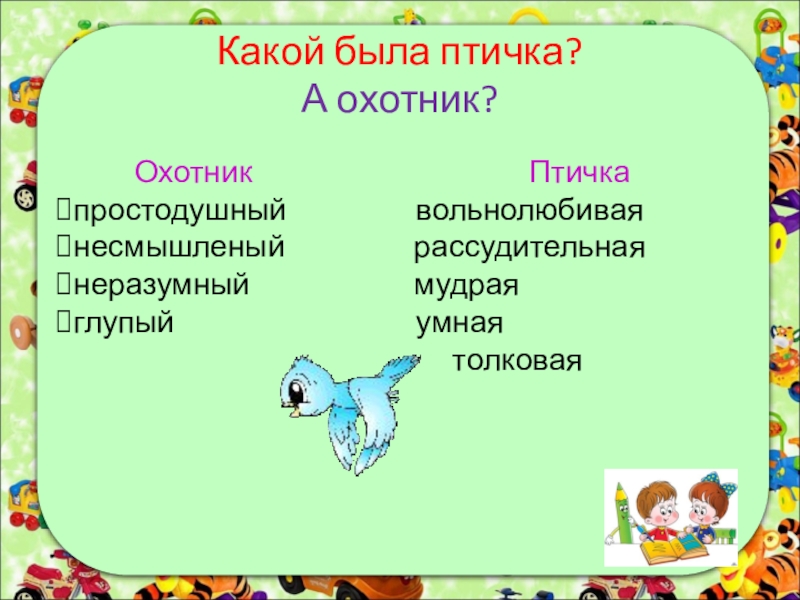 Какой была птичка?
А охотник?

Охотник
простодушный
несмышленый
неразумный
глупый

Птичка
вольнолюбивая
рассудительная
мудрая
умная
толковая